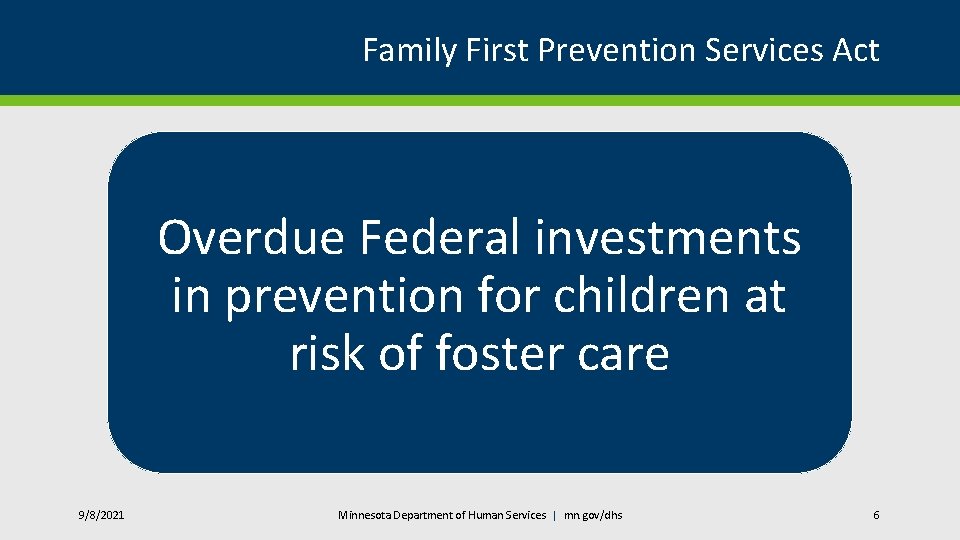 Family First Prevention Services Act

Overdue Federal investments in prevention for children at risk of foster care

9/8/2021

Minnesota Department of Human Services | mn.gov/dhs

6